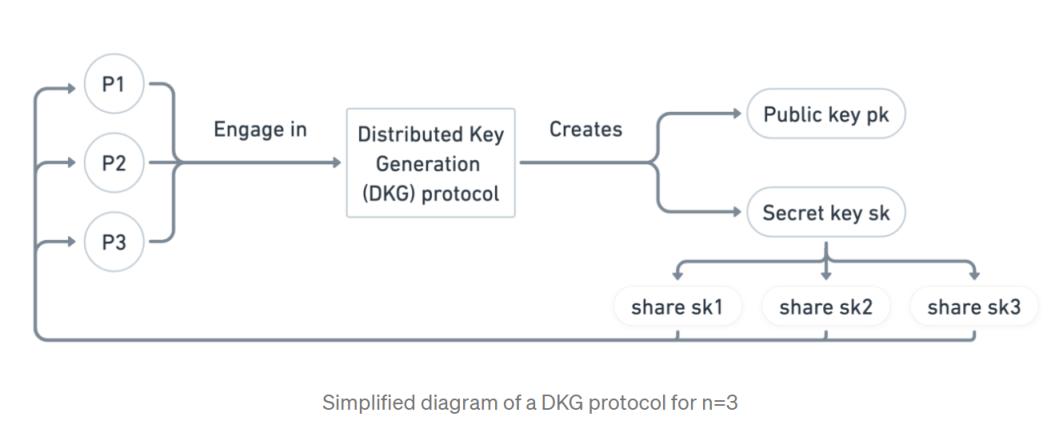 P1
P2
P3
Engage in
Distributed Key Generation (DKG) protocol
Creates
Public key pk
Secret key sk
share sk1
share sk2
share sk3

Simplified diagram of a DKG protocol for n=3